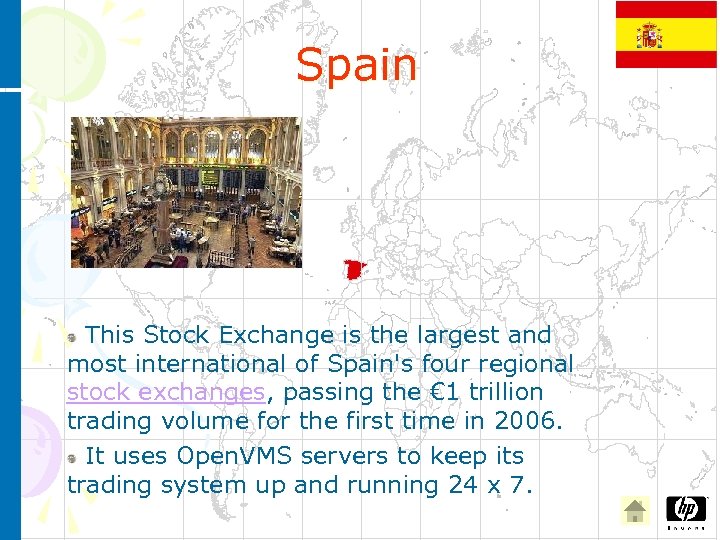 Spain

This Stock Exchange is the largest and most international of Spain's four regional stock exchanges, passing the €1 trillion trading volume for the first time in 2006.

It uses OpenVMS servers to keep its trading system up and running 24 x 7.

hp
invent